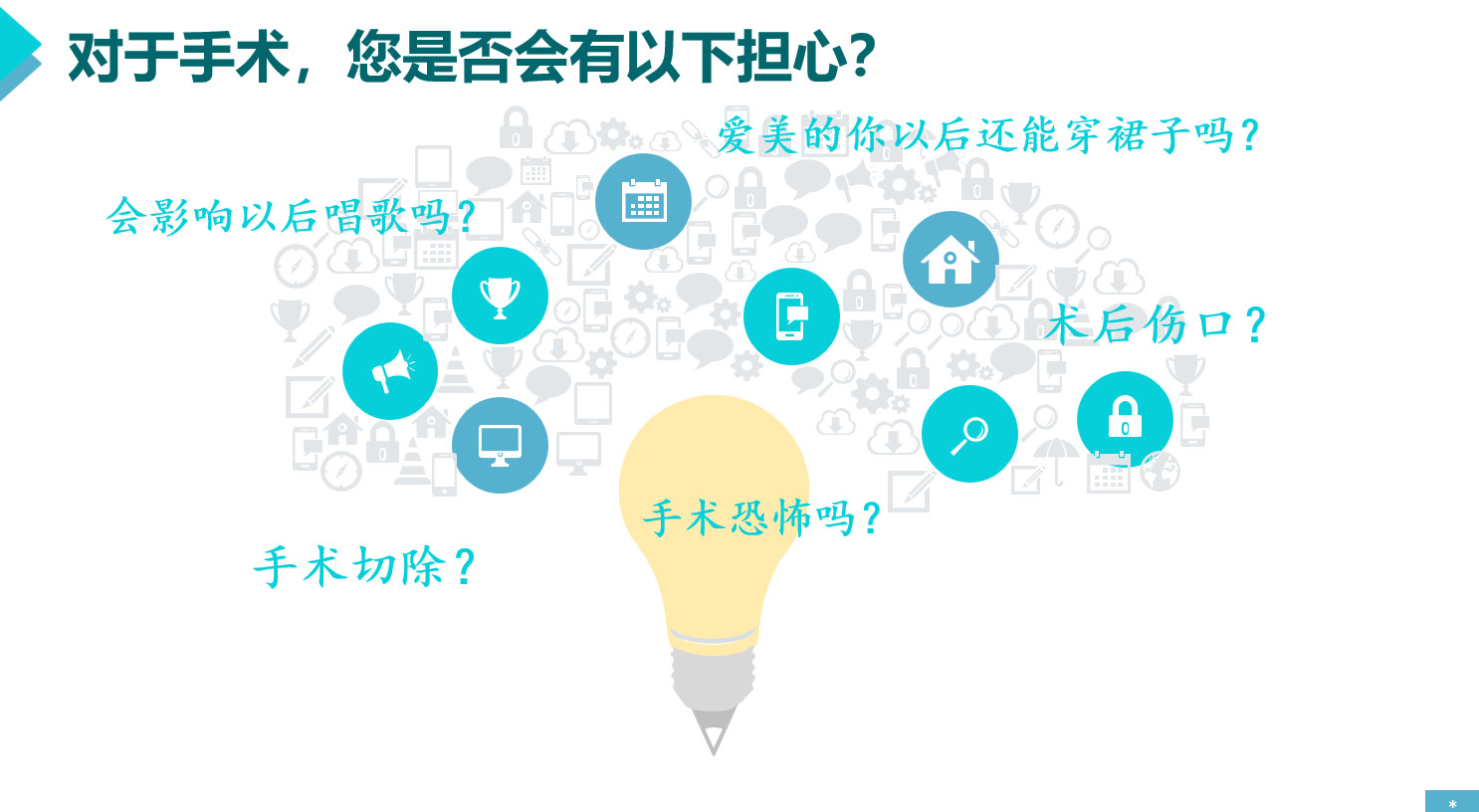 对于手术，您是否会有以下担心?

爱美的你以后还能穿裙子吗?

会影响以后唱歌吗?

术后伤口?

手术恐怖吗?

手术切除?

*